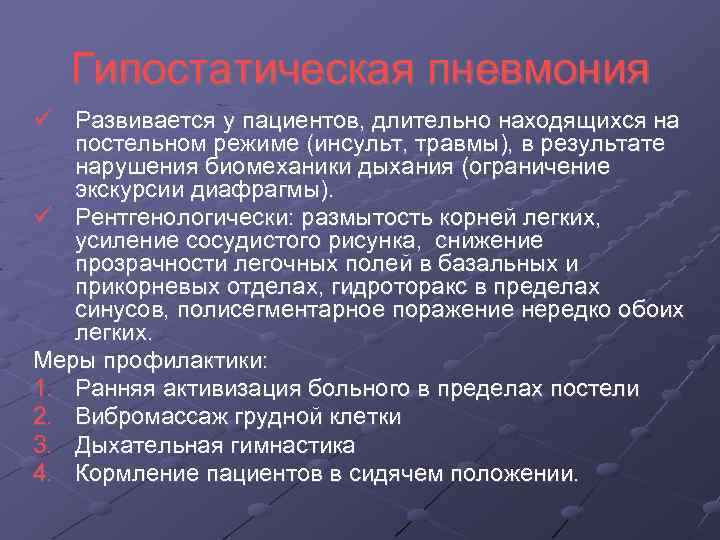 Гипостатическая пневмония

✓ Развивается у пациентов, длительно находящихся на постельном режиме (инсульт, травмы), в результате нарушения биомеханики дыхания (ограничение экскурсии диафрагмы).

✓ Рентгенологически: размытость корней легких, усиление сосудистого рисунка, снижение прозрачности легочных полей в базальных и прикорневых отделах, гидроторакс в пределах синусов, полисегментарное поражение нередко обоих легких.

Меры профилактики:
1. Ранняя активизация больного в пределах постели
2. Вибромассаж грудной клетки
3. Дыхательная гимнастика
4. Кормление пациентов в сидячем положении.